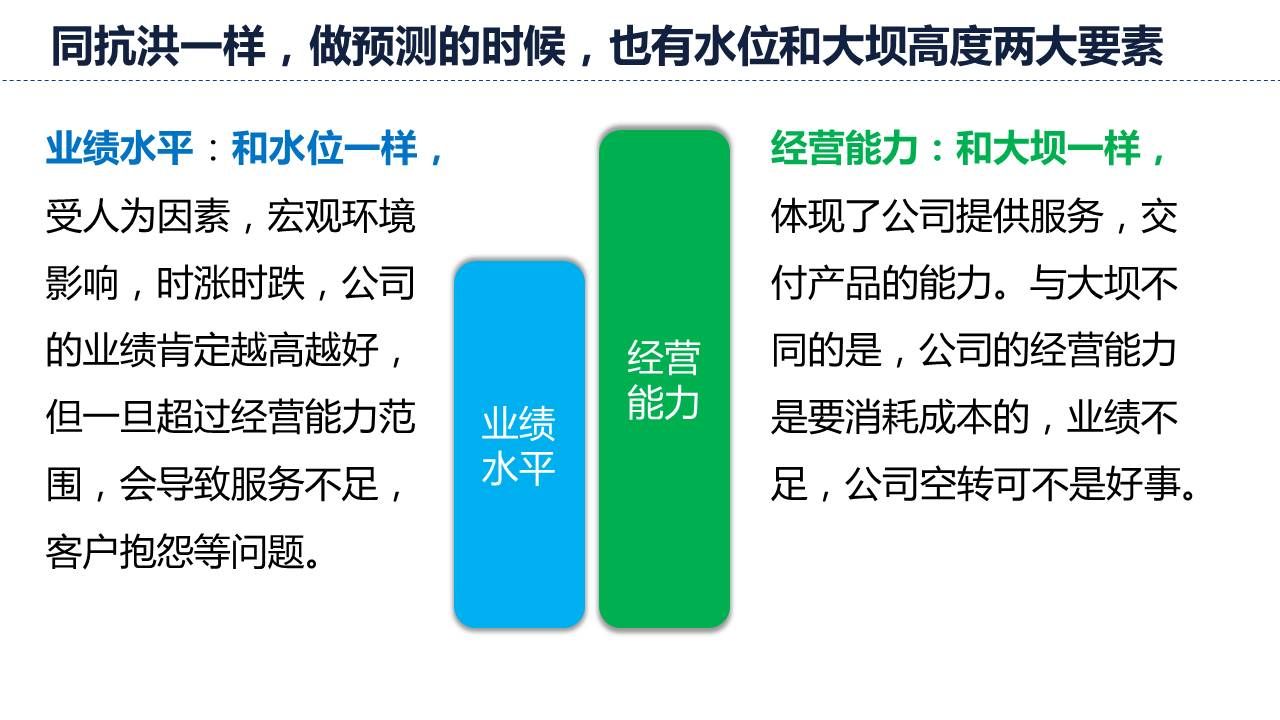 同抗洪一样，做预测的时候，也有水位和大坝高度两大要素

业绩水平：和水位一样，受人为因素，宏观环境影响，时涨时跌，公司的业绩肯定越高越好，但一旦超过经营能力范围，会导致服务不足，客户抱怨等问题。

业绩水平

经营能力

经营能力：和大坝一样，体现了公司提供服务，交付产品的能力。与大坝不同的是，公司的经营能力是要消耗成本的，业绩不足，公司空转可不是好事。